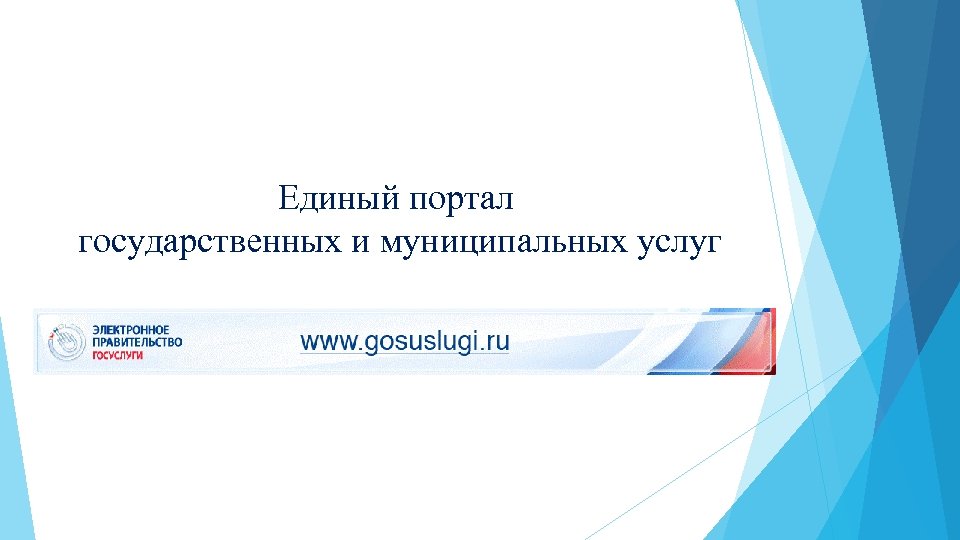 Единый портал
государственных и муниципальных услуг

ЭЛЕКТРОННОЕ ПРАВИТЕЛЬСТВО
ГОСУСЛУГИ

www.gosuslugi.ru